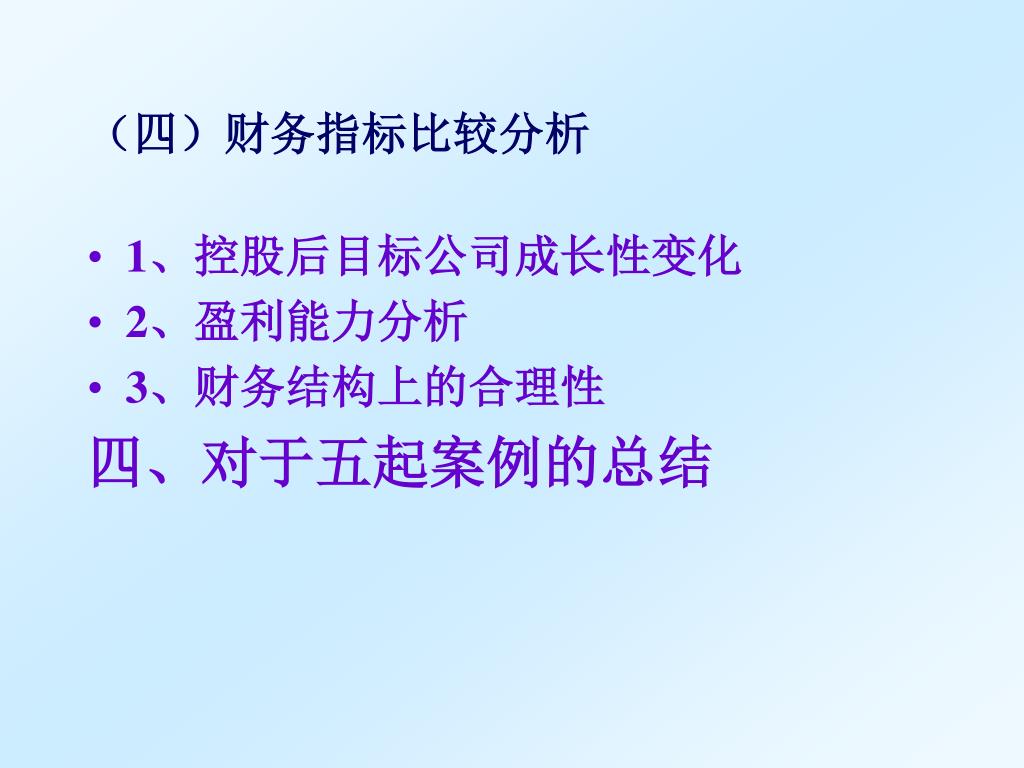 （四）财务指标比较分析

• 1、控股后目标公司成长性变化
• 2、盈利能力分析
• 3、财务结构上的合理性

四、对于五起案例的总结